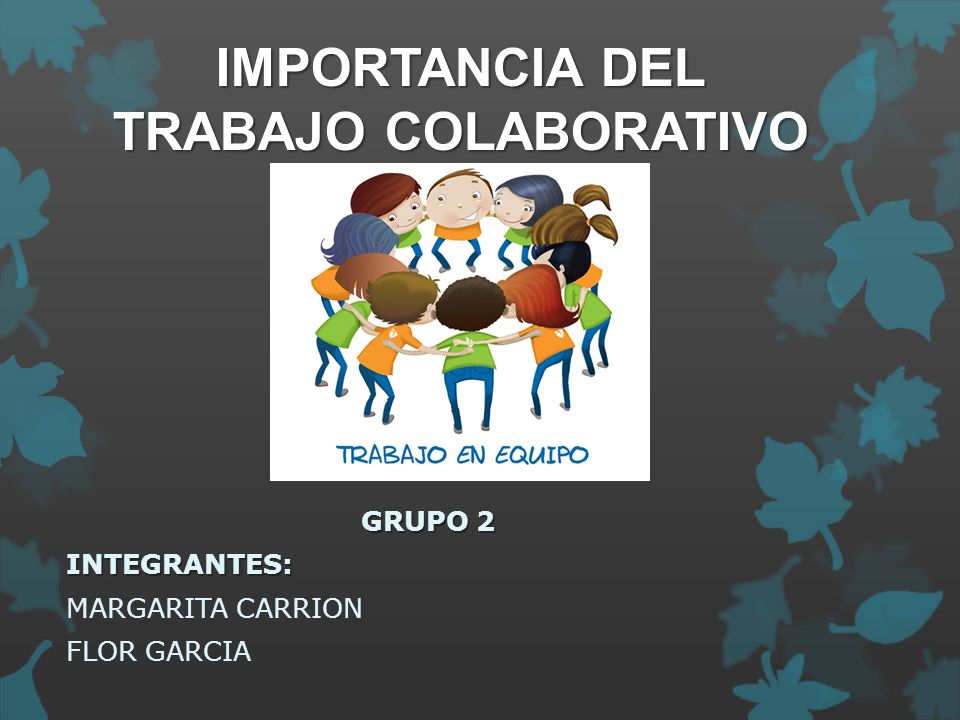 IMPORTANCIA DEL TRABAJO COLABORATIVO

TRABAJO EN EQUIPO

GRUPO 2

INTEGRANTES:

MARGARITA CARRION

FLOR GARCIA